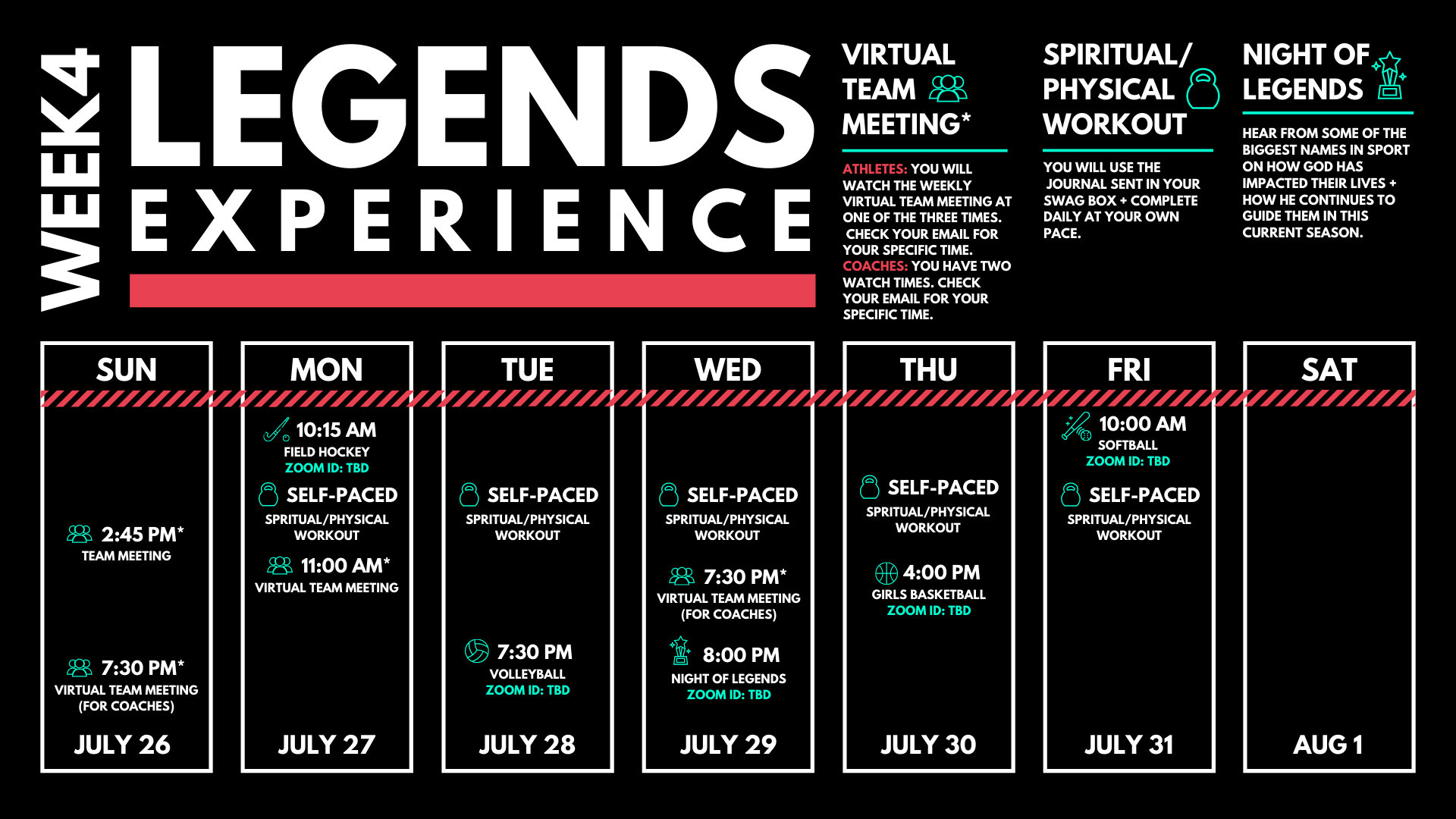 WEEK 4

LEGENDS EXPERIENCE

VIRTUAL TEAM MEETING*

ATHLETES: YOU WILL WATCH THE WEEKLY VIRTUAL TEAM MEETING AT ONE OF THE THREE TIMES. CHECK YOUR EMAIL FOR YOUR SPECIFIC TIME. COACHES: YOU HAVE TWO WATCH TIMES. CHECK YOUR EMAIL FOR YOUR SPECIFIC TIME.

SPIRITUAL/ PHYSICAL WORKOUT

YOU WILL USE THE JOURNAL SENT IN YOUR SWAG BOX + COMPLETE DAILY AT YOUR OWN PACE.

NIGHT OF LEGENDS

HEAR FROM SOME OF THE BIGGEST NAMES IN SPORT ON HOW GOD HAS IMPACTED THEIR LIVES + HOW HE CONTINUES TO GUIDE THEM IN THIS CURRENT SEASON.

SUN

2:45 PM*
TEAM MEETING

7:30 PM*
VIRTUAL TEAM MEETING (FOR COACHES)

JULY 26

MON

10:15 AM
FIELD HOCKEY
ZOOM ID: TBD

SELF-PACED
SPRITUAL/PHYSICAL WORKOUT

11:00 AM*
VIRTUAL TEAM MEETING

JULY 27

TUE

SELF-PACED
SPRITUAL/PHYSICAL WORKOUT

7:30 PM
VOLLEYBALL
ZOOM ID: TBD

JULY 28

WED

SELF-PACED
SPRITUAL/PHYSICAL WORKOUT

7:30 PM*
VIRTUAL TEAM MEETING (FOR COACHES)

8:00 PM
NIGHT OF LEGENDS
ZOOM ID: TBD

JULY 29

THU

SELF-PACED
SPRITUAL/PHYSICAL WORKOUT

4:00 PM
GIRLS BASKETBALL
ZOOM ID: TBD

JULY 30

FRI

10:00 AM
SOFTBALL
ZOOM ID: TBD

SELF-PACED
SPRITUAL/PHYSICAL WORKOUT

JULY 31

SAT

AUG 1